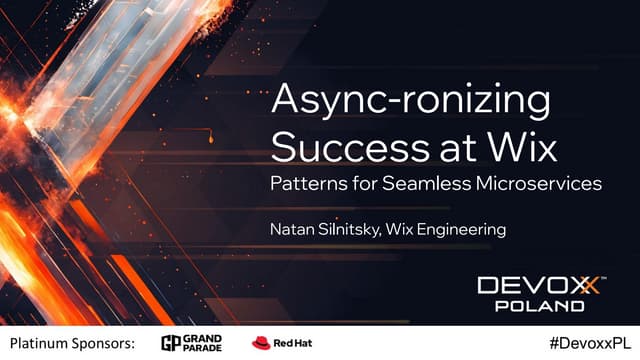 Async-ronizing Success at Wix
Patterns for Seamless Microservices

Natan Silnitsky, Wix Engineering

DEVOXX™
POLAND

Platinum Sponsors: GP GRAND PARADE Red Hat #DevoxxPL